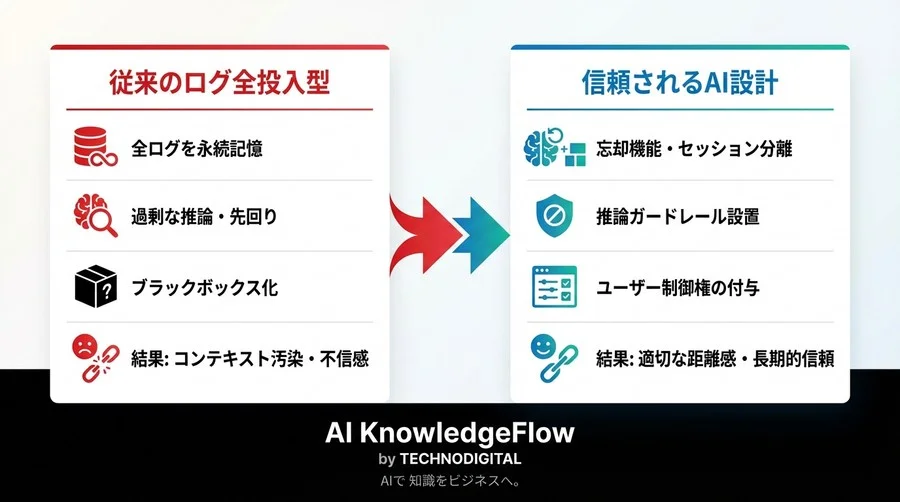 従来のログ全投入型

全ログを永続記憶

過剰な推論・先回り

ブラックボックス化

結果: コンテキスト汚染・不信感

信頼されるAI設計

忘却機能・セッション分離

推論ガードレール設置

ユーザー制御権の付与

結果: 適切な距離感・長期的信頼

AI KnowledgeFlow
by TECHNODIGITAL
AIで 知識をビジネスへ。